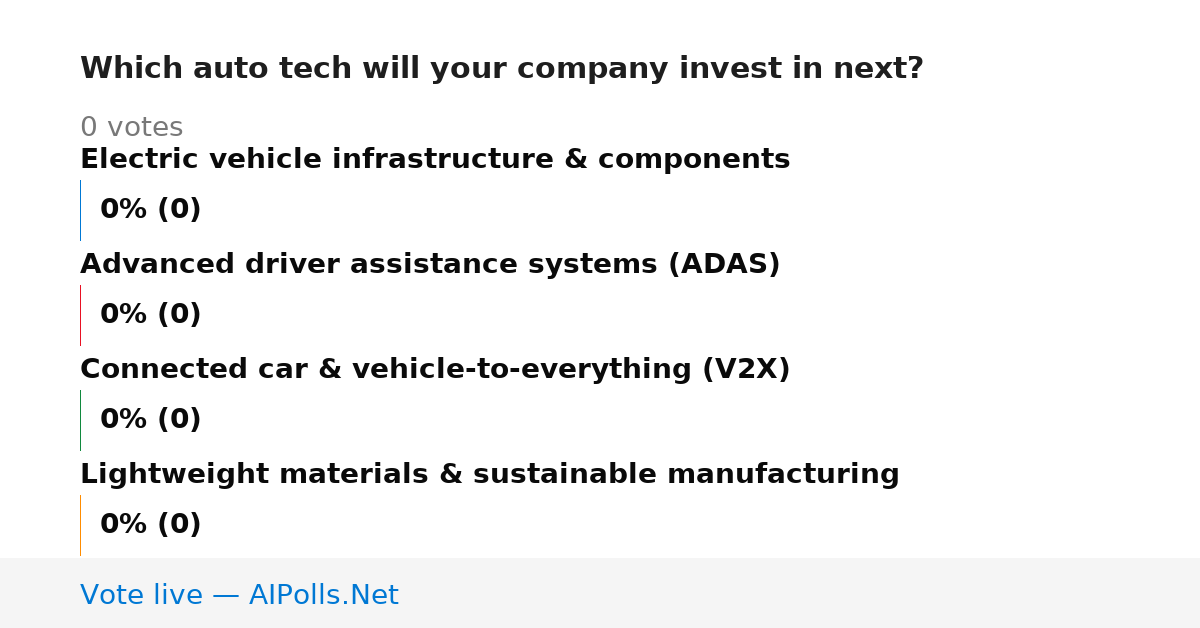 Which auto tech will your company invest in next?

0 votes

Electric vehicle infrastructure & components

0% (0)

Advanced driver assistance systems (ADAS)

0% (0)

Connected car & vehicle-to-everything (V2X)

0% (0)

Lightweight materials & sustainable manufacturing

0% (0)

Vote live — AIPolls.Net